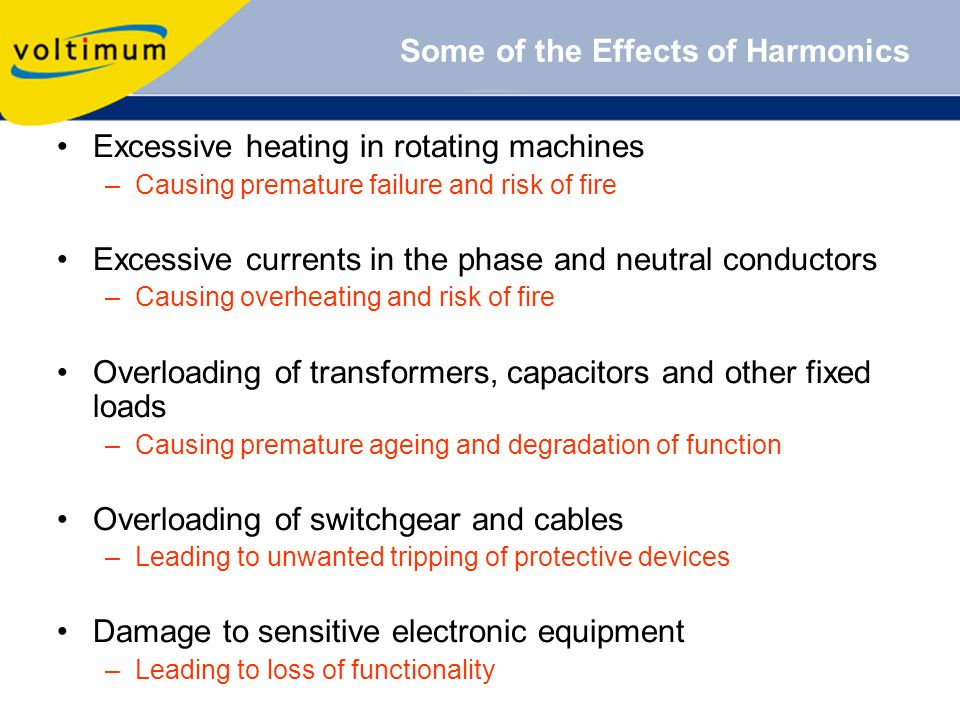 voltimum

Some of the Effects of Harmonics

• Excessive heating in rotating machines
– Causing premature failure and risk of fire

• Excessive currents in the phase and neutral conductors
– Causing overheating and risk of fire

• Overloading of transformers, capacitors and other fixed loads
– Causing premature ageing and degradation of function

• Overloading of switchgear and cables
– Leading to unwanted tripping of protective devices

• Damage to sensitive electronic equipment
– Leading to loss of functionality